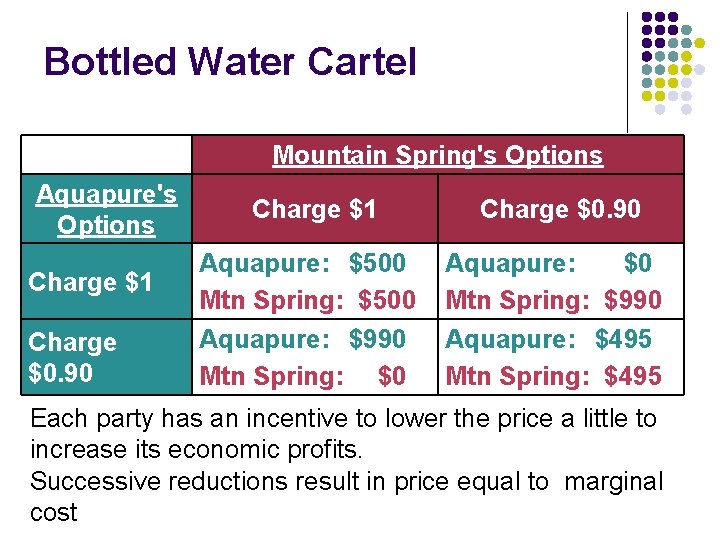 Bottled Water Cartel

| | Mountain Spring's Options | |
|---|---|---|
| Aquapure's Options | Charge \$1 | Charge \$0.90 |
| Charge \$1 | Aquapure: \$500 Mtn Spring: \$500 | Aquapure: \$0 Mtn Spring: \$990 |
| Charge \$0.90 | Aquapure: \$990 Mtn Spring: \$0 | Aquapure: \$495 Mtn Spring: \$495 |

Each party has an incentive to lower the price a little to increase its economic profits.
Successive reductions result in price equal to marginal cost